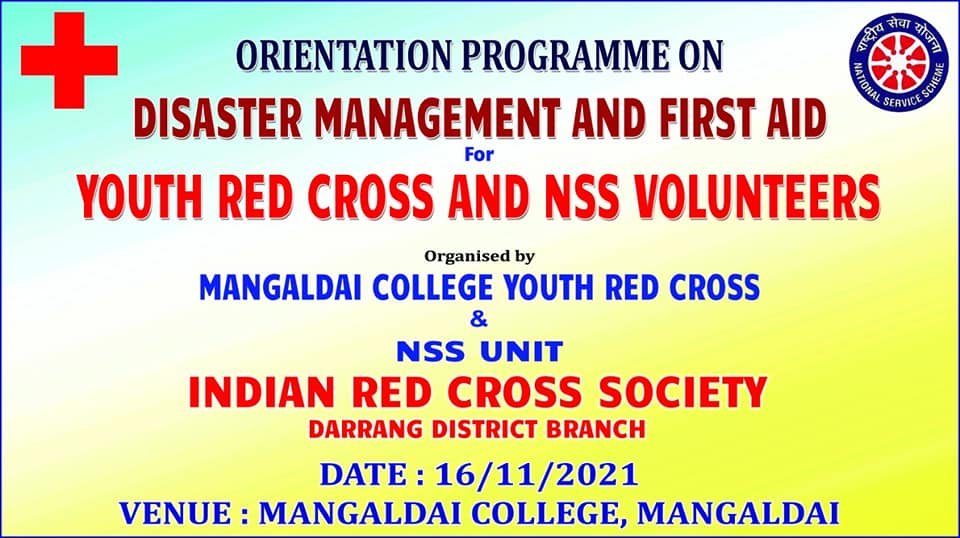 राष्ट्रीय सेवा योजना
NATIONAL SERVICE SCHEME

ORIENTATION PROGRAMME ON
DISASTER MANAGEMENT AND FIRST AID
For
YOUTH RED CROSS AND NSS VOLUNTEERS

Organised by
MANGALDAI COLLEGE YOUTH RED CROSS
&
NSS UNIT
INDIAN RED CROSS SOCIETY
DARRANG DISTRICT BRANCH

DATE : 16/11/2021
VENUE : MANGALDAI COLLEGE, MANGALDAI